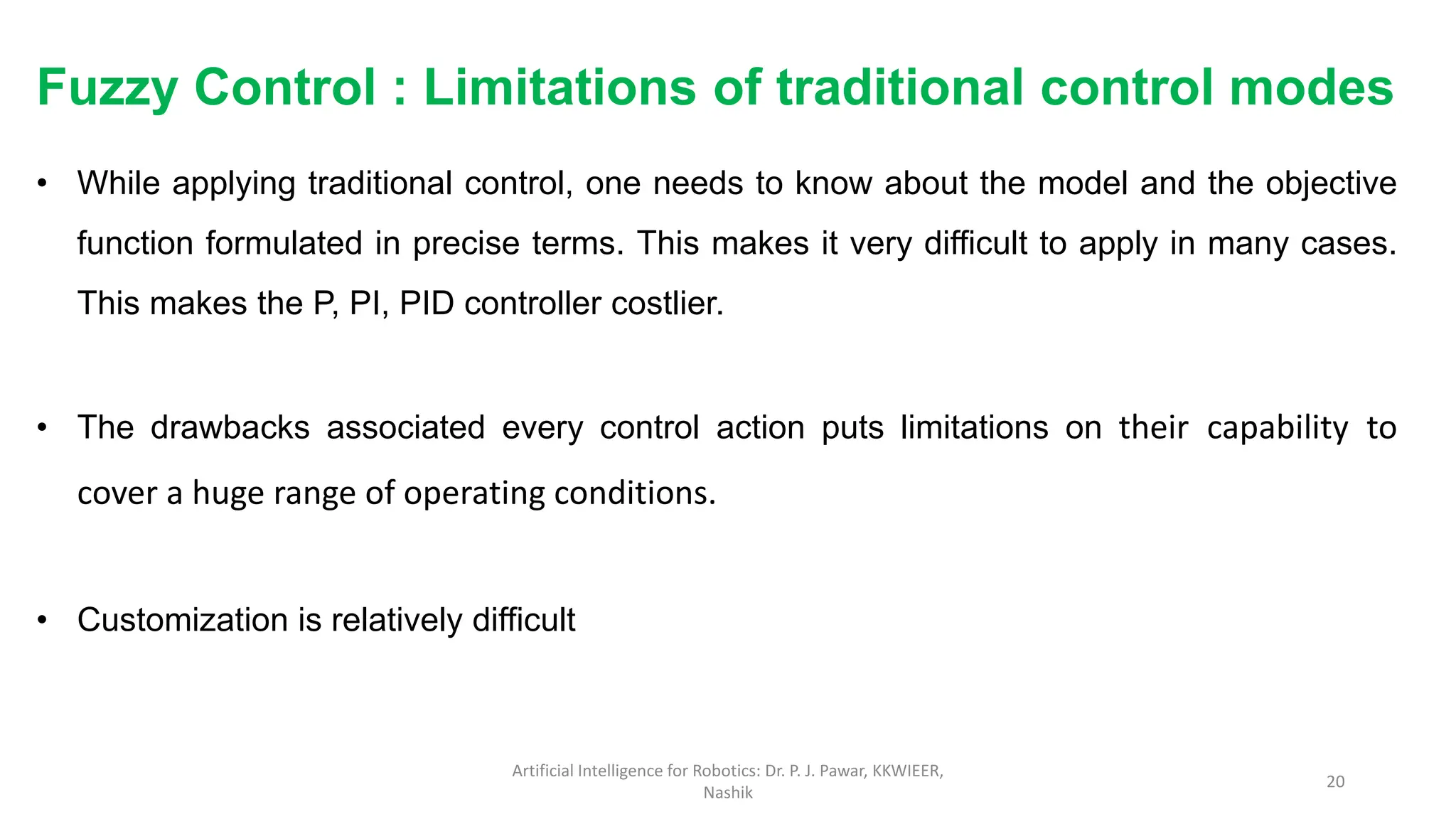 Fuzzy Control : Limitations of traditional control modes

• While applying traditional control, one needs to know about the model and the objective function formulated in precise terms. This makes it very difficult to apply in many cases. This makes the P, PI, PID controller costlier.

• The drawbacks associated every control action puts limitations on their capability to cover a huge range of operating conditions.

• Customization is relatively difficult

Artificial Intelligence for Robotics: Dr. P. J. Pawar, KKWIEER, Nashik

20